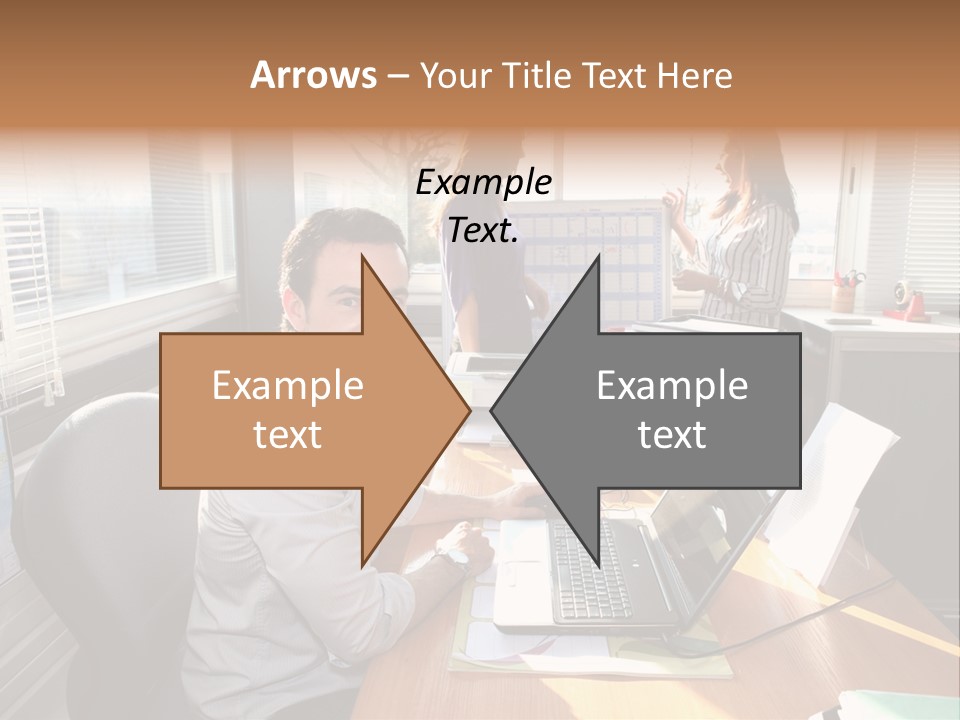 Arrows – Your Title Text Here

Example Text.

Example text

Example text